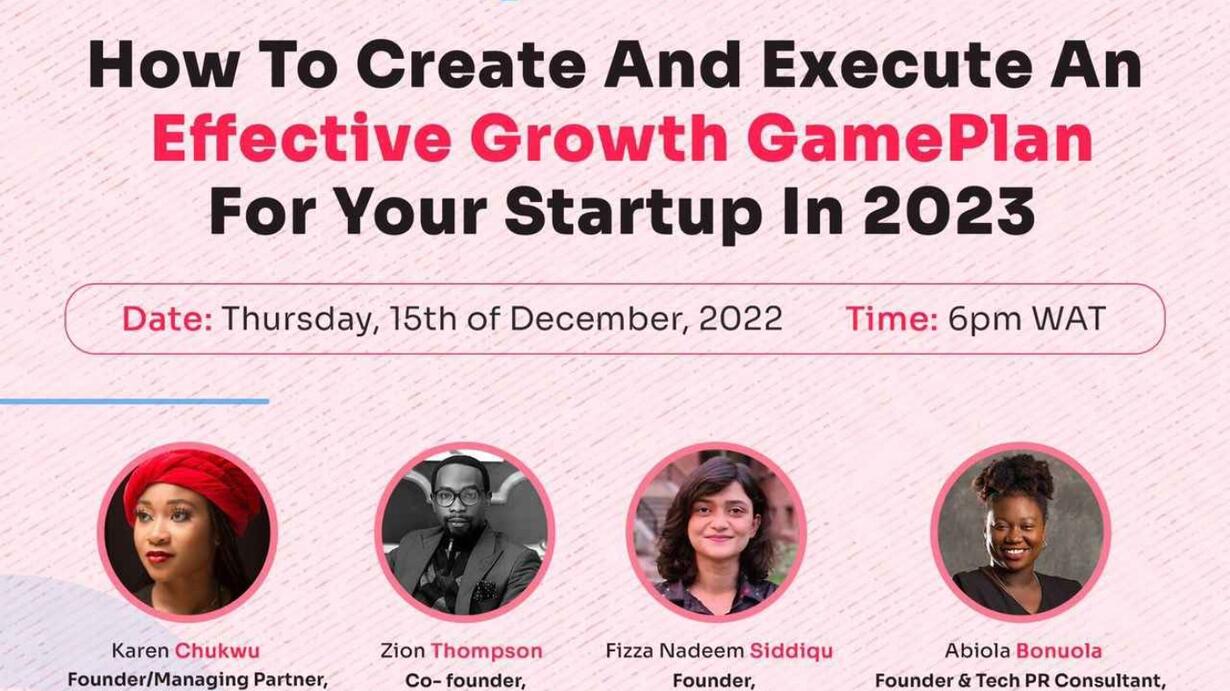 How To Create And Execute An Effective Growth GamePlan For Your Startup In 2023

Date: Thursday, 15th of December, 2022 Time: 6pm WAT

Karen Chukwu
Founder/Managing Partner,

Zion Thompson
Co- founder,

Fizza Nadeem Siddiqu
Founder,

Abiola Bonuola
Founder & Tech PR Consultant,